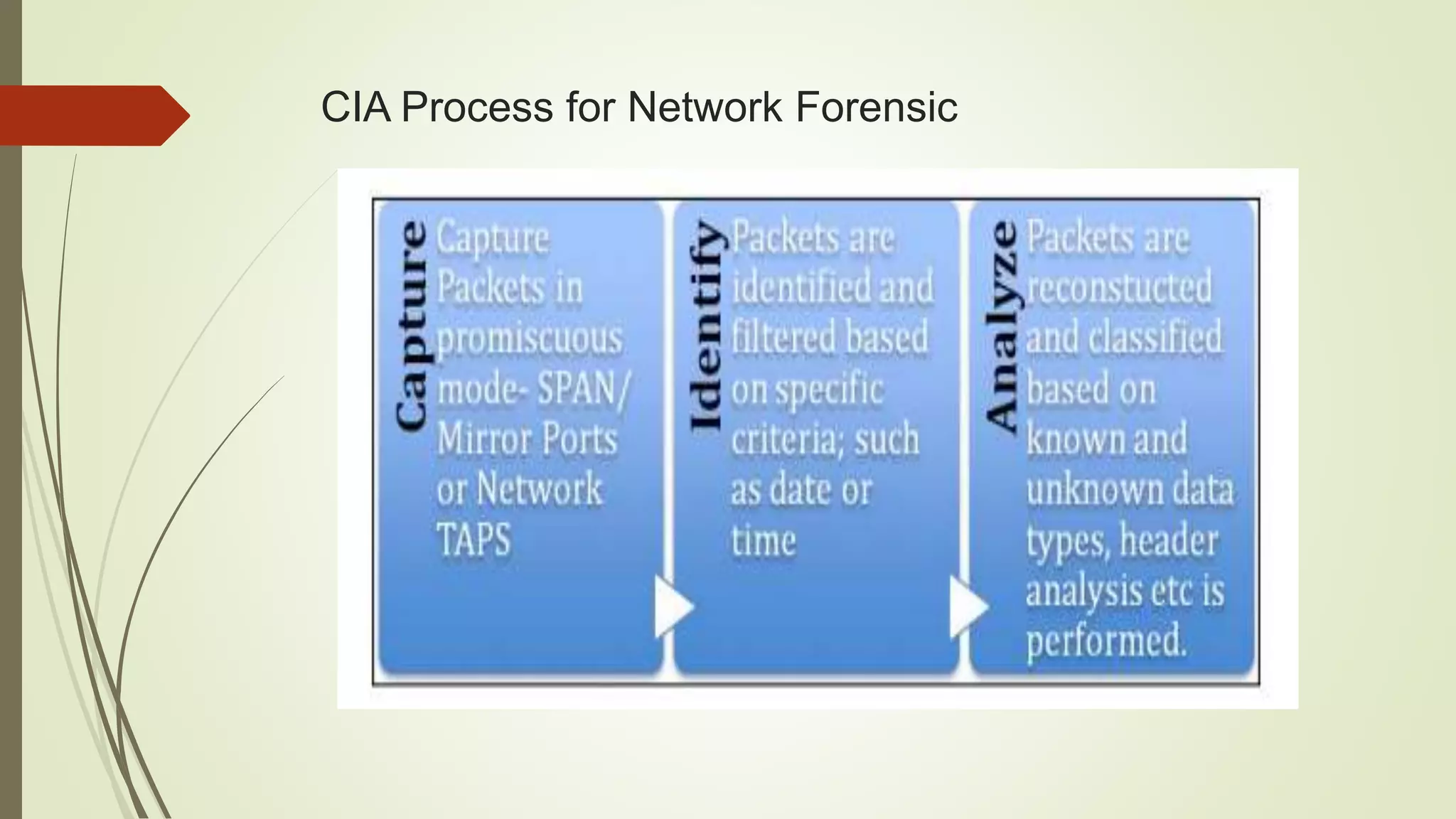 CIA Process for Network Forensic

Capture

Capture Packets in promiscuous mode- SPAN/ Mirror Ports or Network TAPS

Identify

Packets are identified and filtered based on specific criteria; such as date or time

Analyze

Packets are reconstucted and classified based on known and unknown data types, header analysis etc is performed.